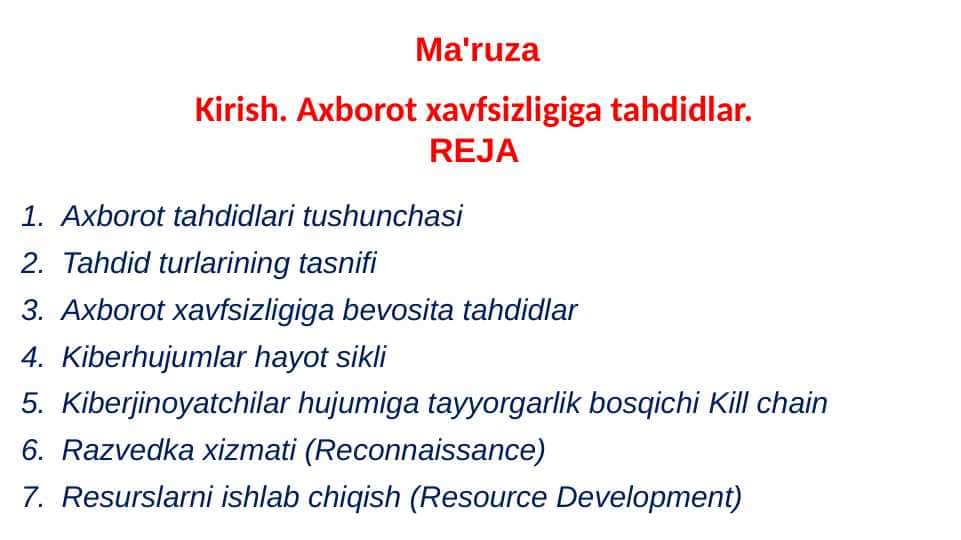 Ma'ruza

Kirish. Axborot xavfsizligiga tahdidlar.
REJA

1. Axborot tahdidlari tushunchasi
2. Tahdid turlarining tasnifi
3. Axborot xavfsizligiga bevosita tahdidlar
4. Kiberhujumlar hayot sikli
5. Kiberjinoyatchilar hujumiga tayyorgarlik bosqichi Kill chain
6. Razvedka xizmati (Reconnaissance)
7. Resurslarni ishlab chiqish (Resource Development)